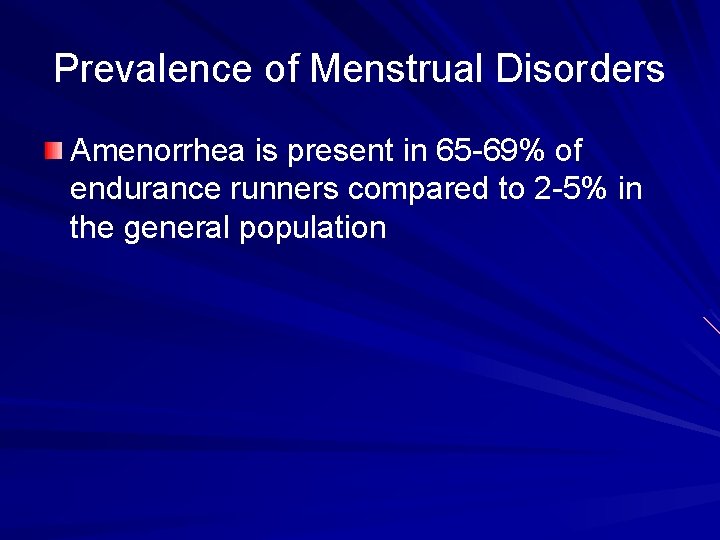 Prevalence of Menstrual Disorders

Amenorrhea is present in 65-69% of endurance runners compared to 2-5% in the general population